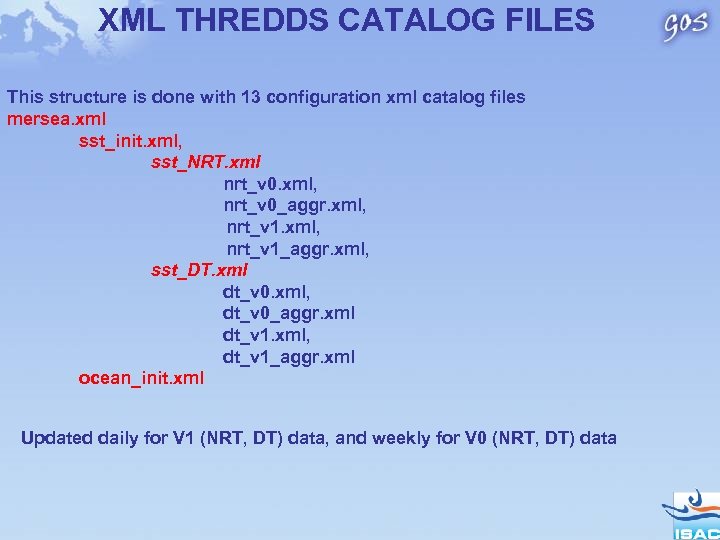 XML THREDDS CATALOG FILES

gos

This structure is done with 13 configuration xml catalog files
mersea.xml
sst_init.xml,
sst_NRT.xml
nrt_v0.xml,
nrt_v0_aggr.xml,
nrt_v1.xml,
nrt_v1_aggr.xml,
sst_DT.xml
dt_v0.xml,
dt_v0_aggr.xml
dt_v1.xml,
dt_v1_aggr.xml
ocean_init.xml

Updated daily for V1 (NRT, DT) data, and weekly for V0 (NRT, DT) data

ISAC